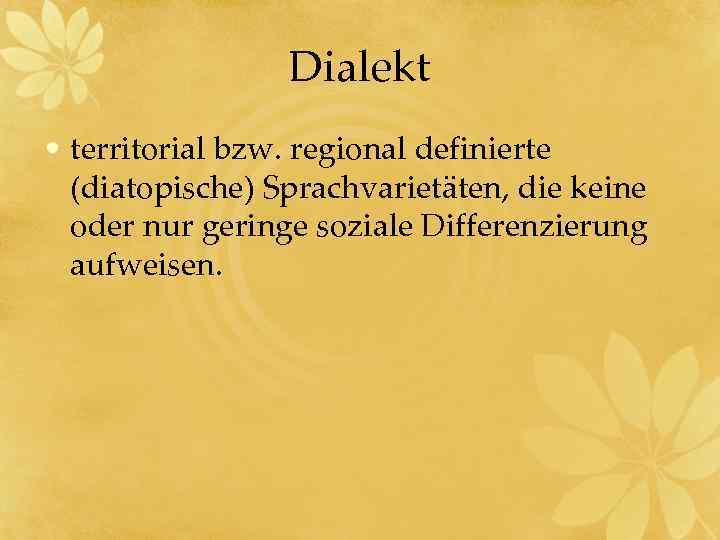 Dialekt

• territorial bzw. regional definierte (diatopische) Sprachvarietäten, die keine oder nur geringe soziale Differenzierung aufweisen.